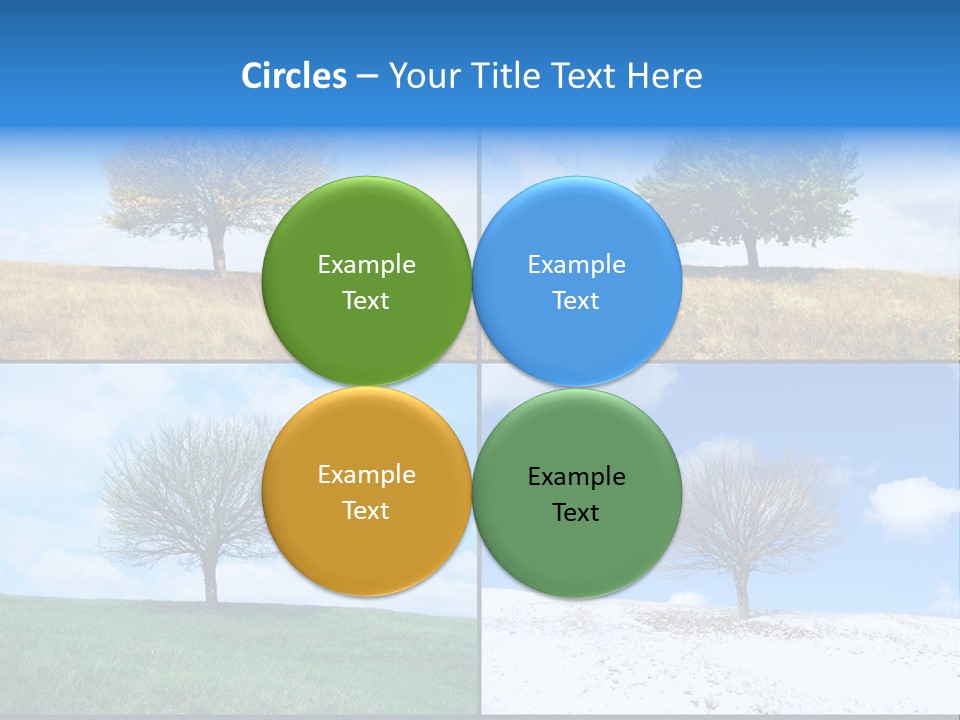 Circles – Your Title Text Here

Example Text

Example Text

Example Text

Example Text